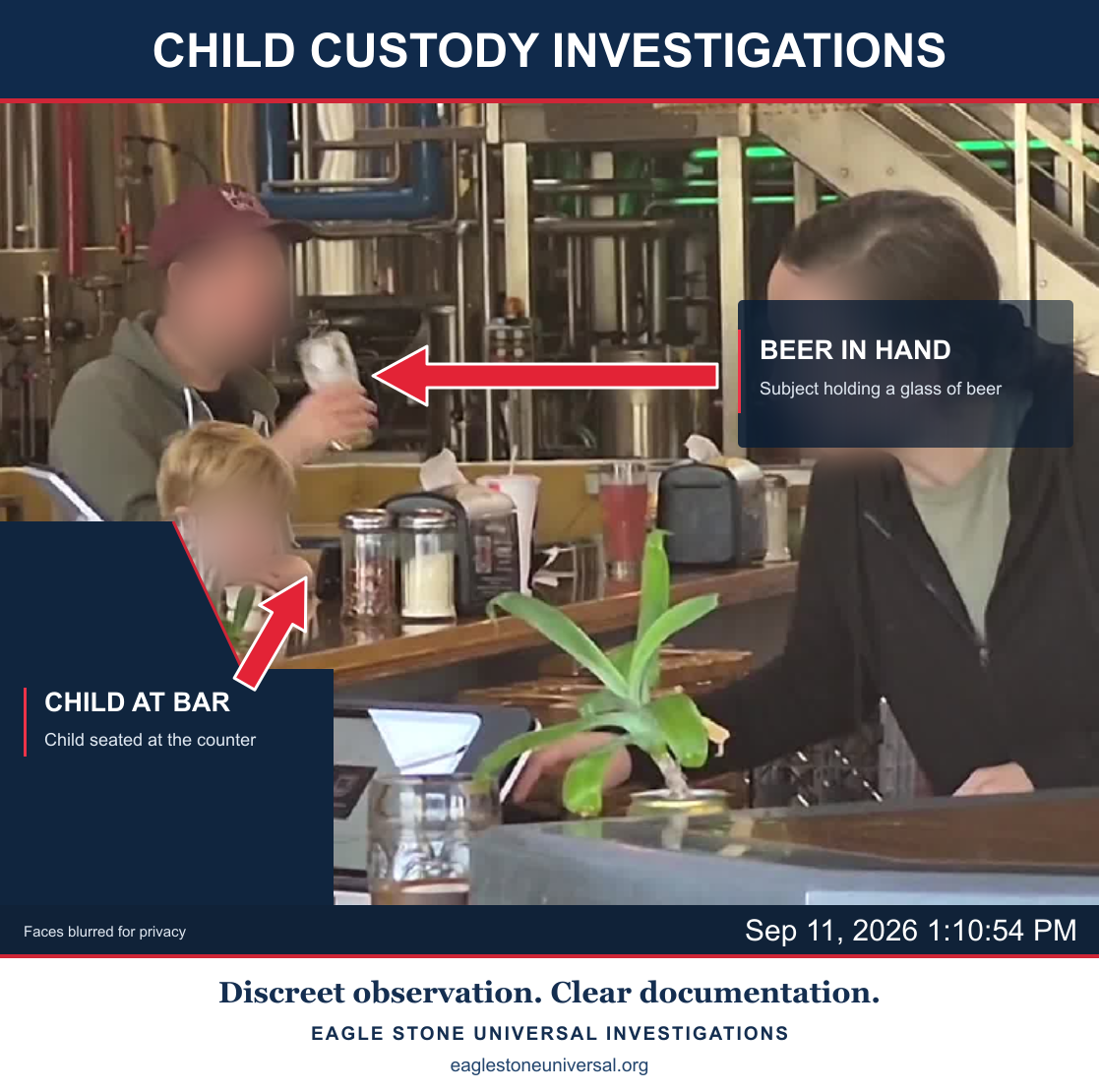 CHILD CUSTODY INVESTIGATIONS

BEER IN HAND

Subject holding a glass of beer

CHILD AT BAR

Child seated at the counter

Faces blurred for privacy

Sep 11, 2026 1:10:54 PM

Discreet observation. Clear documentation.

EAGLE STONE UNIVERSAL INVESTIGATIONS

eaglestoneuniversal.org